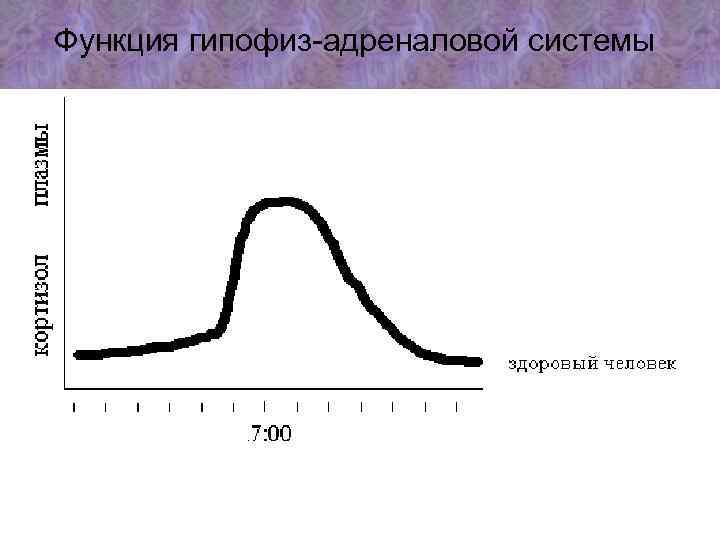 Функция гипофиз-адреналовой системы

кортизол плазмы

здоровый человек

7:00